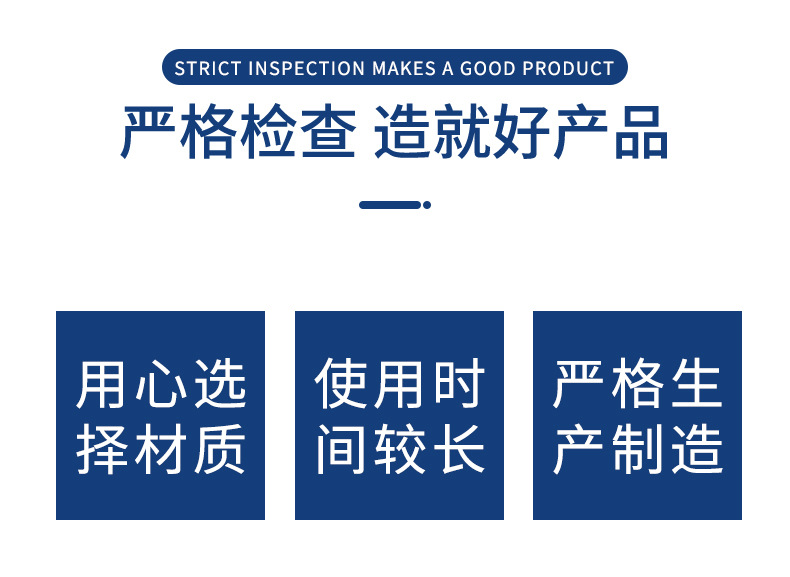 STRICT INSPECTION MAKES A GOOD PRODUCT

严格检查 造就好产品

用心选择材质

使用时间较长

严格生产制造